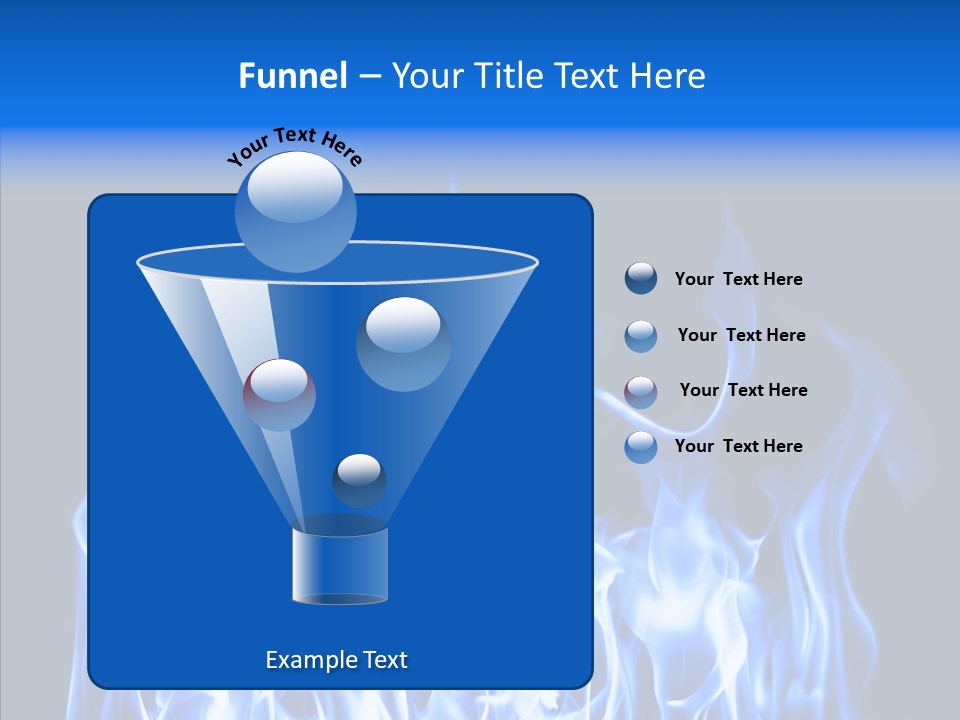 Funnel – Your Title Text Here

Your Text Here

Your Text Here

Your Text Here

Your Text Here

Your Text Here

Example Text